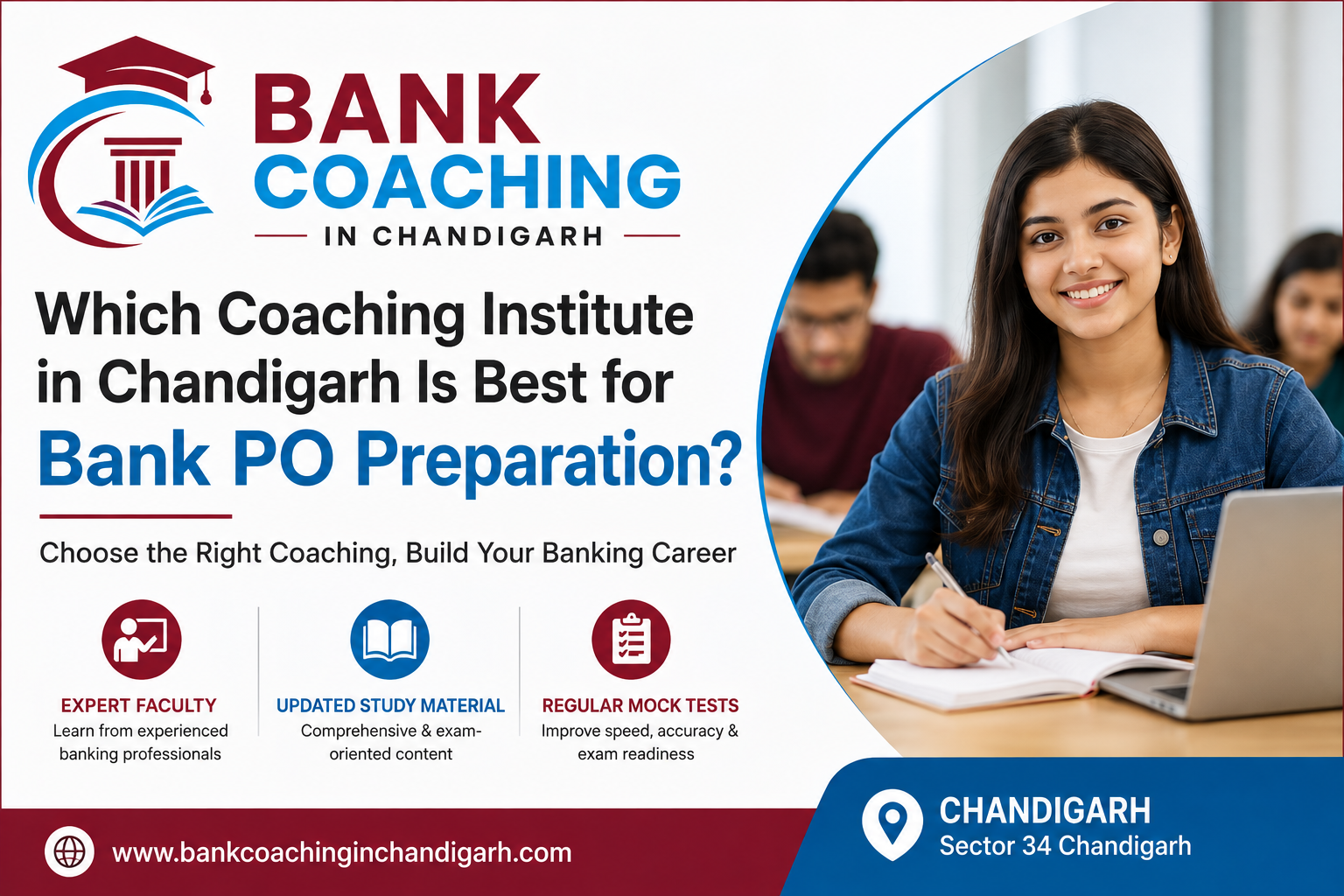 BANK
COACHING
IN CHANDIGARH

Which Coaching Institute in Chandigarh Is Best for Bank PO Preparation?

Choose the Right Coaching, Build Your Banking Career

EXPERT FACULTY
Learn from experienced banking professionals

UPDATED STUDY MATERIAL
Comprehensive & exam-oriented content

REGULAR MOCK TESTS
Improve speed, accuracy & exam readiness

www.bankcoachinginchandigarh.com

CHANDIGARH
Sector 34 Chandigarh